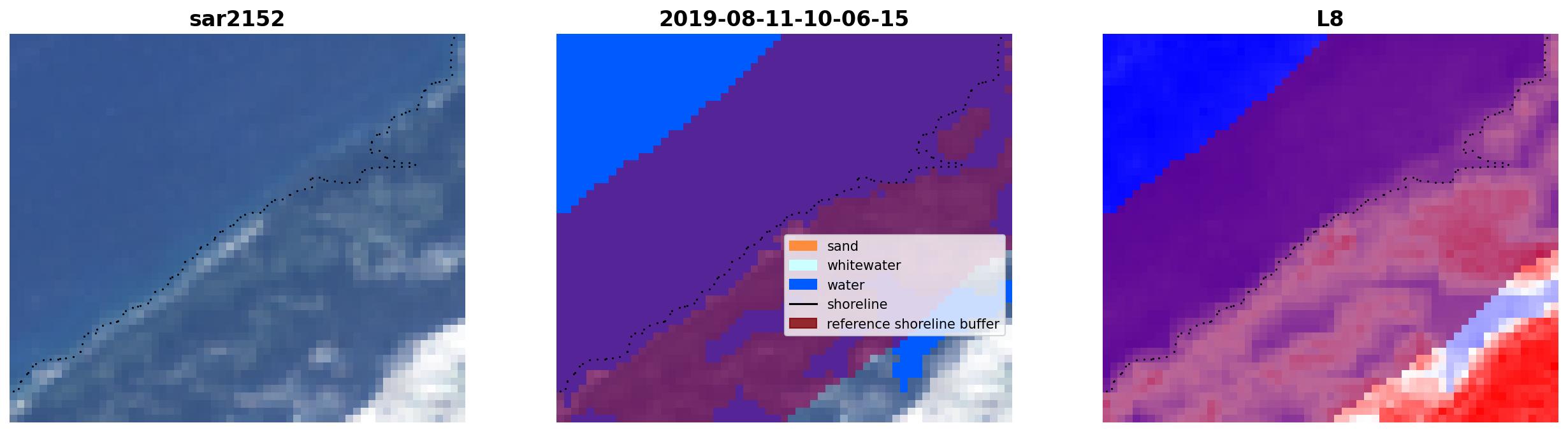 sar2152

2019-08-11-10-06-15

sand
whitewater
water
shoreline
reference shoreline buffer

L8